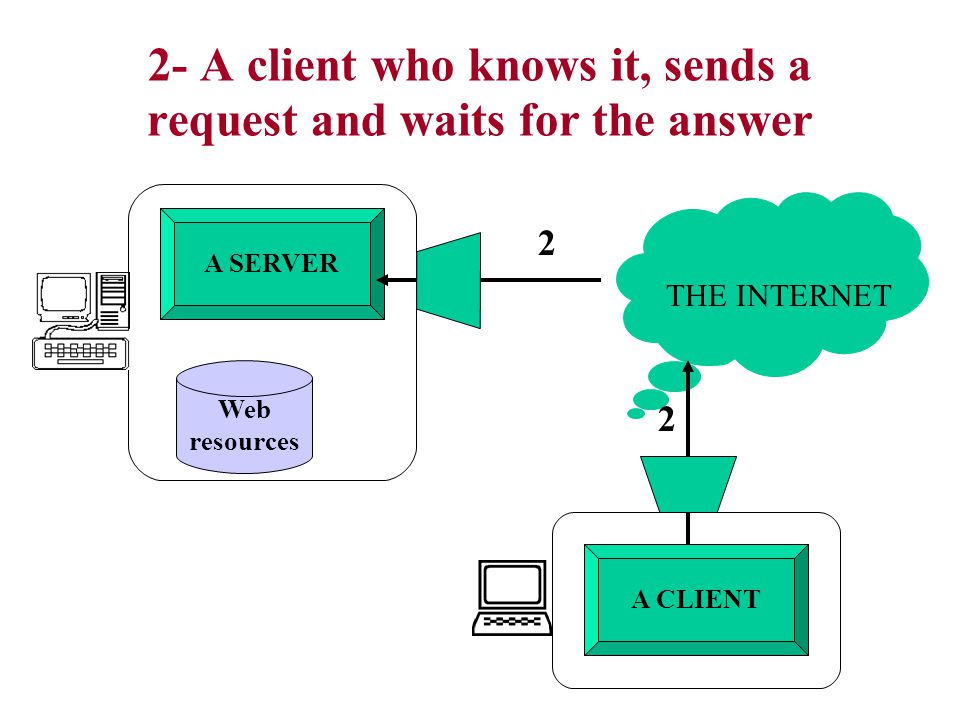 2- A client who knows it, sends a request and waits for the answer

A SERVER

2

THE INTERNET

Web resources

2

A CLIENT